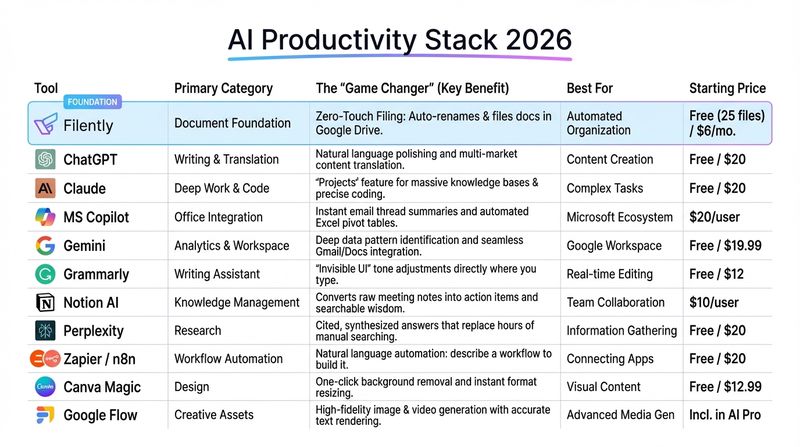 AI Productivity Stack 2026

| Tool | Primary Category | The "Game Changer" (Key Benefit) | Best For | Starting Price |
|---|---|---|---|---|
| FOUNDATION Filently | Document Foundation | Zero-Touch Filing: Auto-renames & files docs in Google Drive. | Automated Organization | Free (25 files) / $6/mo. |
| ChatGPT | Writing & Translation | Natural language polishing and multi-market content translation. | Content Creation | Free / $20 |
| Claude | Deep Work & Code | "Projects" feature for massive knowledge bases & precise coding. | Complex Tasks | Free / $20 |
| MS Copilot | Office Integration | Instant email thread summaries and automated Excel pivot tables. | Microsoft Ecosystem | $20/user |
| Gemini | Analytics & Workspace | Deep data pattern identification and seamless Gmail/Docs integration. | Google Workspace | Free / $19.99 |
| Grammarly | Writing Assistant | "Invisible UI" tone adjustments directly where you type. | Real-time Editing | Free / $12 |
| Notion AI | Knowledge Management | Converts raw meeting notes into action items and searchable wisdom. | Team Collaboration | $10/user |
| Perplexity | Research | Cited, synthesized answers that replace hours of manual searching. | Information Gathering | Free / $20 |
| Zapier / n8n | Workflow Automation | Natural language automation: describe a workflow to build it. | Connecting Apps | Free / $20 |
| Canva Magic | Design | One-click background removal and instant format resizing. | Visual Content | Free / $12.99 |
| Google Flow | Creative Assets | High-fidelity image & video generation with accurate text rendering. | Advanced Media Gen | Incl. in AI Pro |